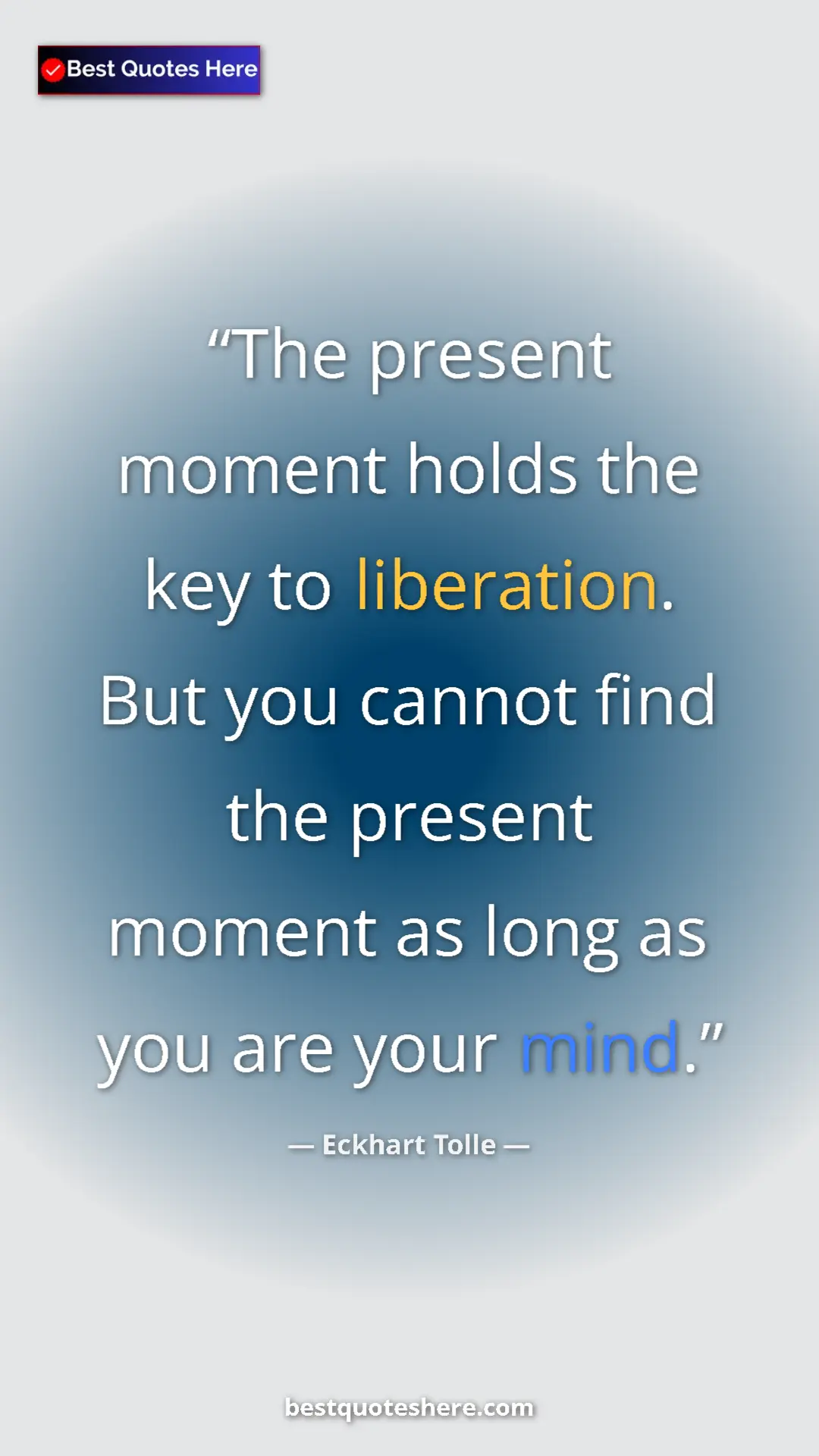 Best Quotes Here

“The present moment holds the key to liberation. But you cannot find the present moment as long as you are your mind.”

— Eckhart Tolle —

bestquoteshere.com